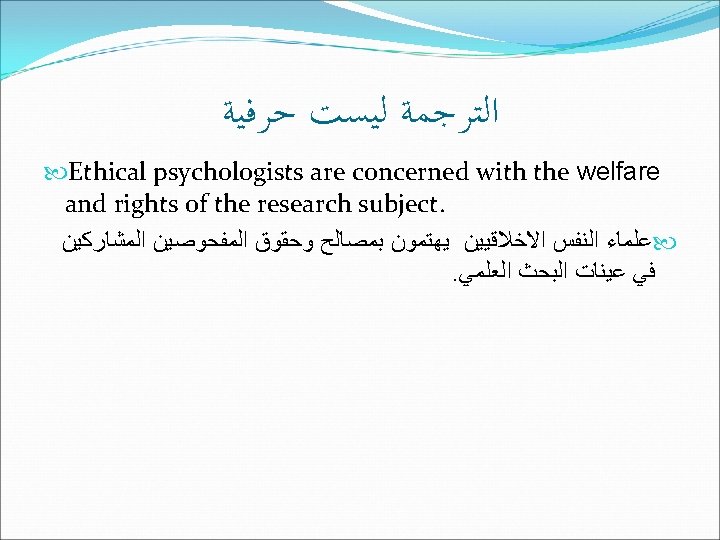 الترجمة ليست حرفية

Ethical psychologists are concerned with the welfare and rights of the research subject.

علماء النفس الاخلاقيين يهتمون بمصالح وحقوق المفحوصين المشاركين في عينات البحث العلمي.